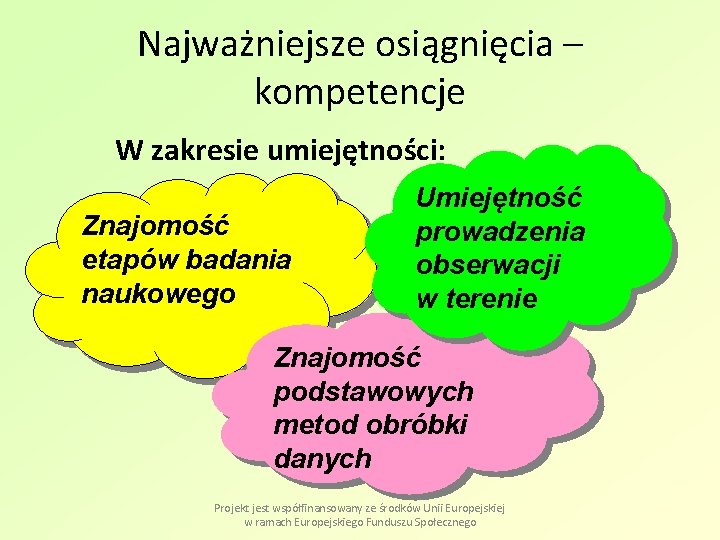 Najważniejsze osiągnięcia – kompetencje

W zakresie umiejętności:

Znajomość etapów badania naukowego

Umiejętność prowadzenia obserwacji w terenie

Znajomość podstawowych metod obróbki danych

Projekt jest współfinansowany ze środków Unii Europejskiej w ramach Europejskiego Funduszu Społecznego